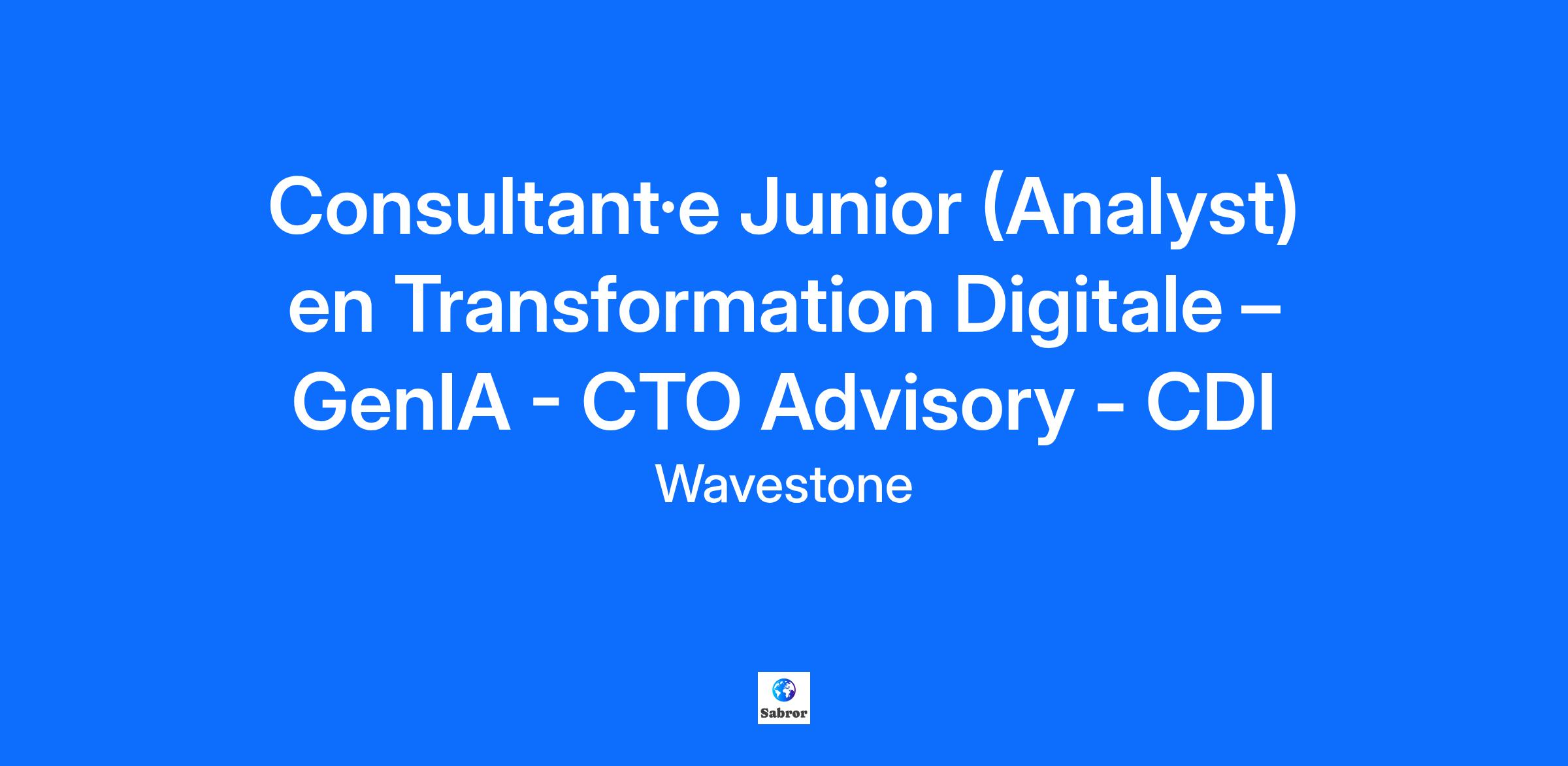 Consultant·e Junior (Analyst) en Transformation Digitale – GenIA - CTO Advisory - CDI

Wavestone

Sabror